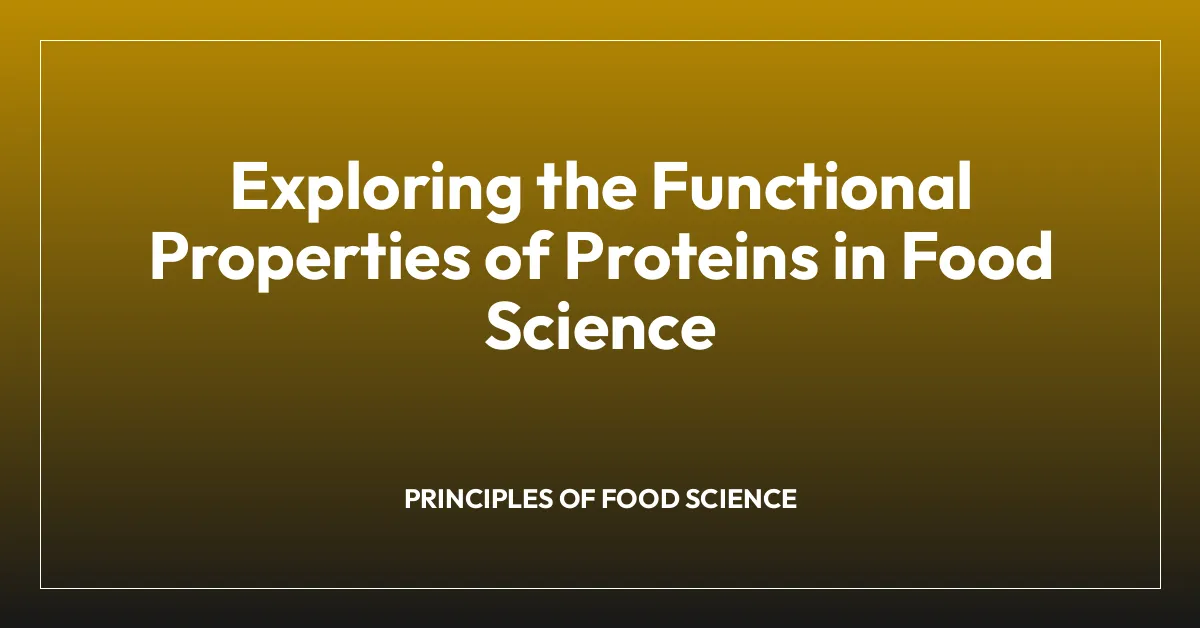 Exploring the Functional Properties of Proteins in Food Science

PRINCIPLES OF FOOD SCIENCE